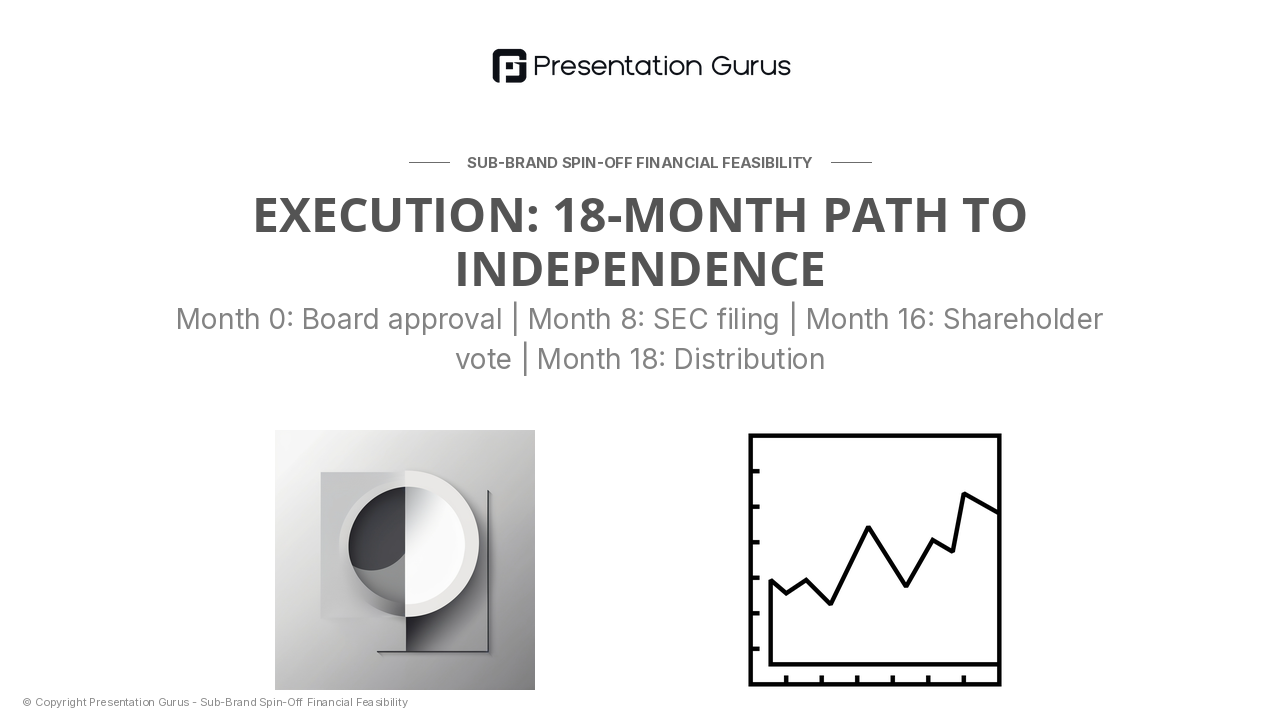 Presentation Gurus

SUB-BRAND SPIN-OFF FINANCIAL FEASIBILITY

EXECUTION: 18-MONTH PATH TO INDEPENDENCE

Month 0: Board approval | Month 8: SEC filing | Month 16: Shareholder vote | Month 18: Distribution

© Copyright Presentation Gurus - Sub-Brand Spin-Off Financial Feasibility